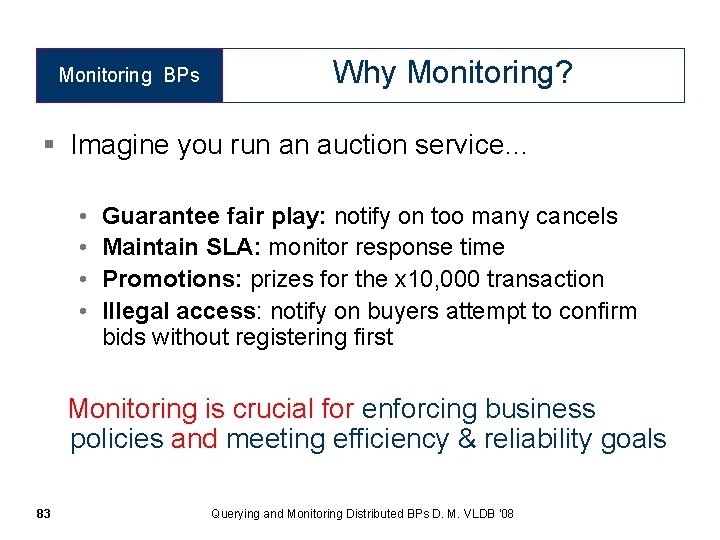 Monitoring BPs

Why Monitoring?

▪ Imagine you run an auction service…

• Guarantee fair play: notify on too many cancels
• Maintain SLA: monitor response time
• Promotions: prizes for the x10,000 transaction
• Illegal access: notify on buyers attempt to confirm bids without registering first

Monitoring is crucial for enforcing business policies and meeting efficiency & reliability goals

83

Querying and Monitoring Distributed BPs D. M. VLDB '08